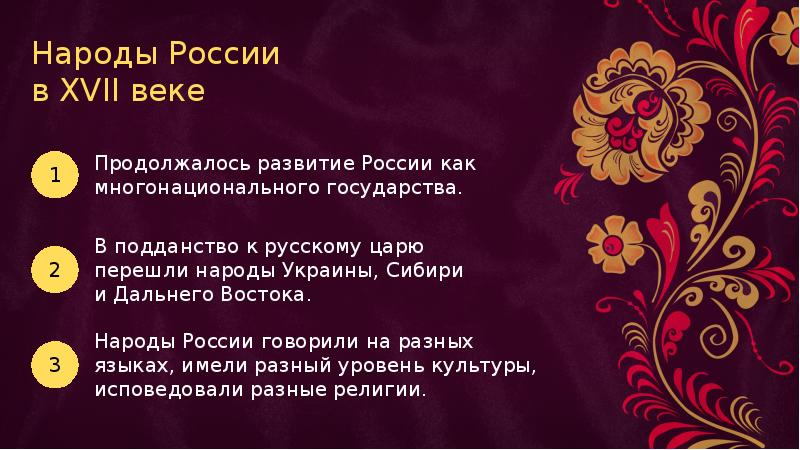 Народы России в XVII веке

1

Продолжалось развитие России как многонационального государства.

2

В подданство к русскому царю перешли народы Украины, Сибири и Дальнего Востока.

3

Народы России говорили на разных языках, имели разный уровень культуры, исповедовали разные религии.